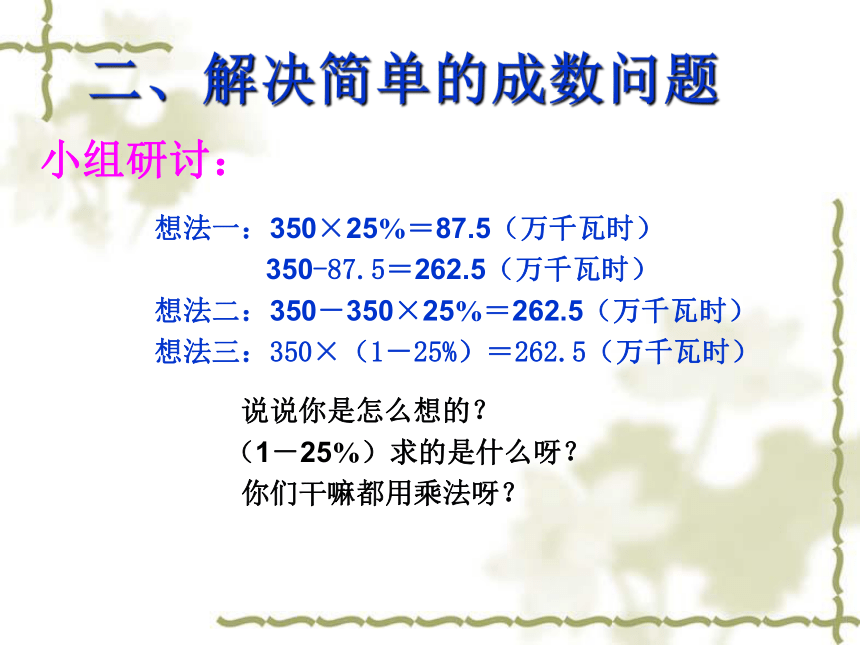 二、解决简单的成数问题

小组研讨：

想法一：$350 \times 25\% = 87.5$（万千瓦时）
$350 - 87.5 = 262.5$（万千瓦时）
想法二：$350 - 350 \times 25\% = 262.5$（万千瓦时）
想法三：$350 \times (1 - 25\%) = 262.5$（万千瓦时）

说说你是怎么想的？
（$1 - 25\%$）求的是什么呀？
你们干嘛都用乘法呀？